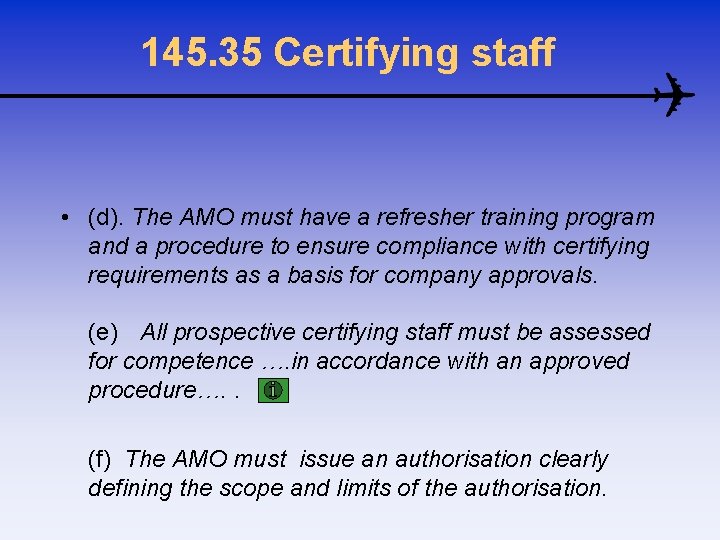 145.35 Certifying staff

• (d). The AMO must have a refresher training program and a procedure to ensure compliance with certifying requirements as a basis for company approvals.

(e) All prospective certifying staff must be assessed for competence ….in accordance with an approved procedure…. .

(f) The AMO must issue an authorisation clearly defining the scope and limits of the authorisation.